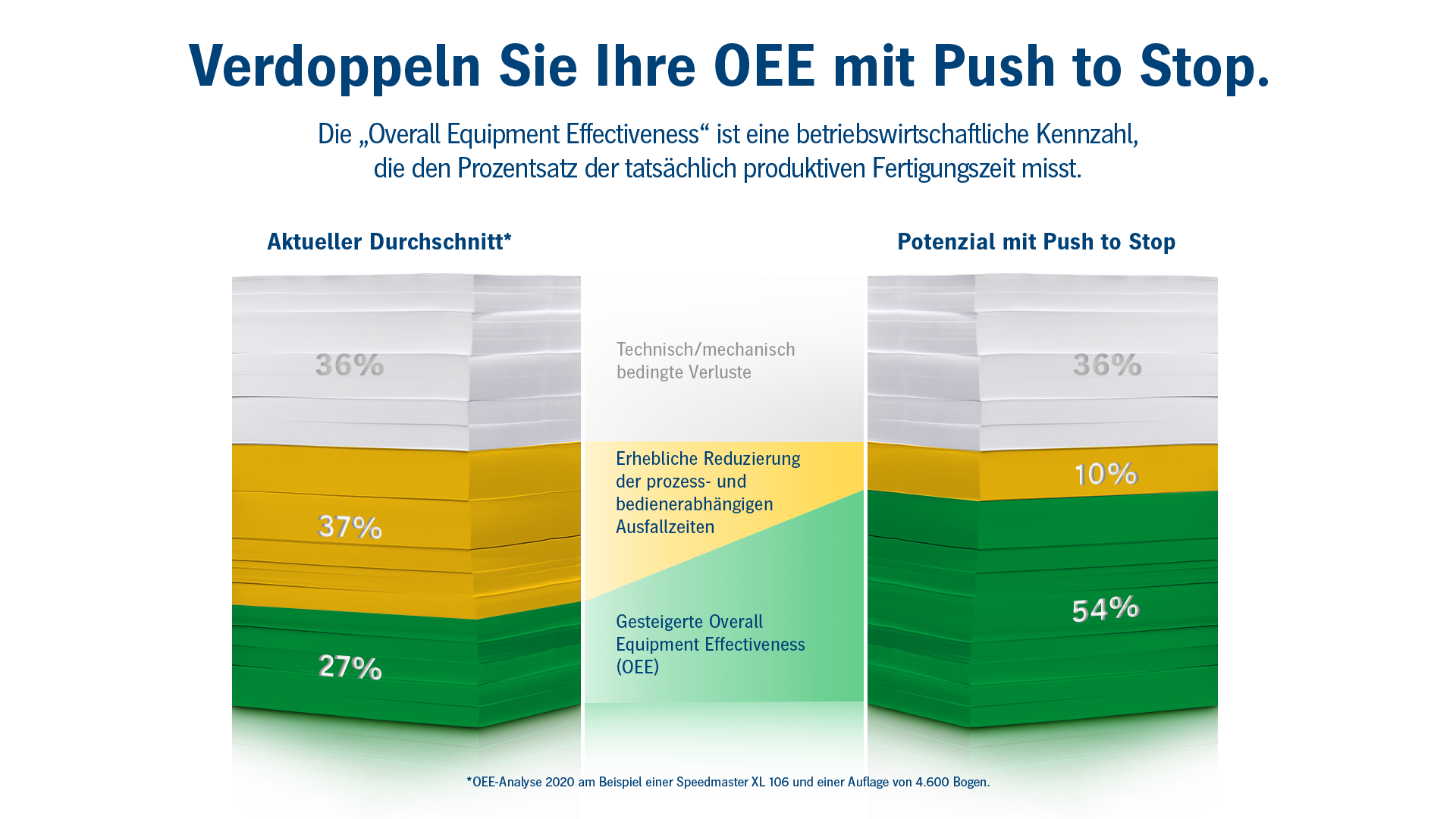 Verdoppeln Sie Ihre OEE mit Push to Stop.

Die „Overall Equipment Effectiveness“ ist eine betriebswirtschaftliche Kennzahl, die den Prozentsatz der tatsächlich produktiven Fertigungszeit misst.

Aktueller Durchschnitt*

36%

37%

27%

Technisch/mechanisch bedingte Verluste

Erhebliche Reduzierung der prozess- und bedienerabhängigen Ausfallzeiten

Gesteigerte Overall Equipment Effectiveness (OEE)

Potenzial mit Push to Stop

36%

10%

54%

*OEE-Analyse 2020 am Beispiel einer Speedmaster XL 106 und einer Auflage von 4.600 Bogen.